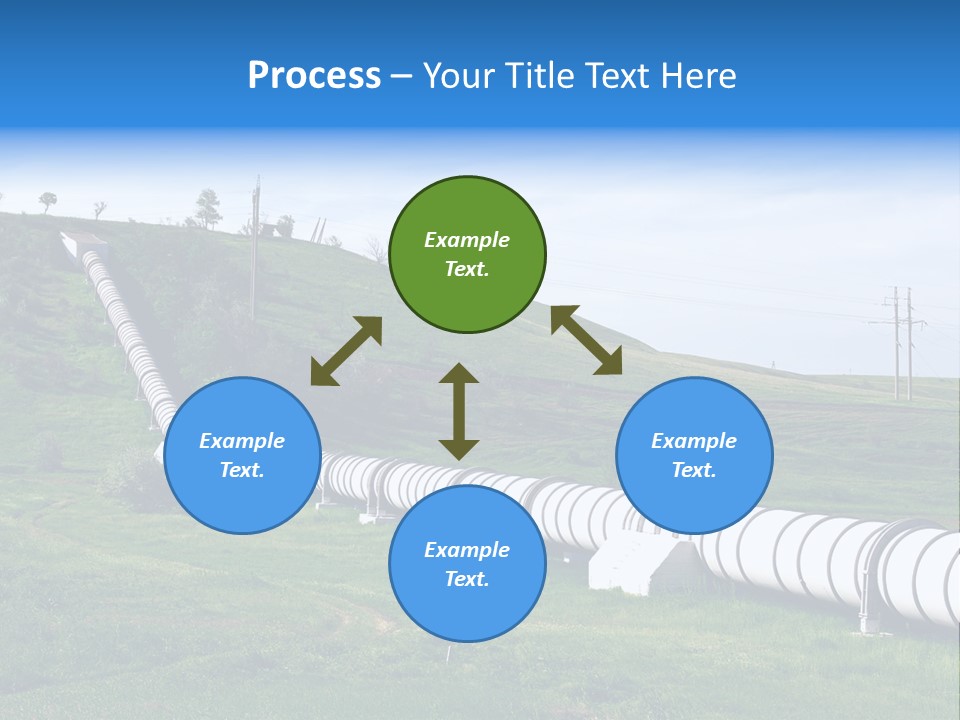 Process – Your Title Text Here

Example Text.

Example Text.

Example Text.

Example Text.